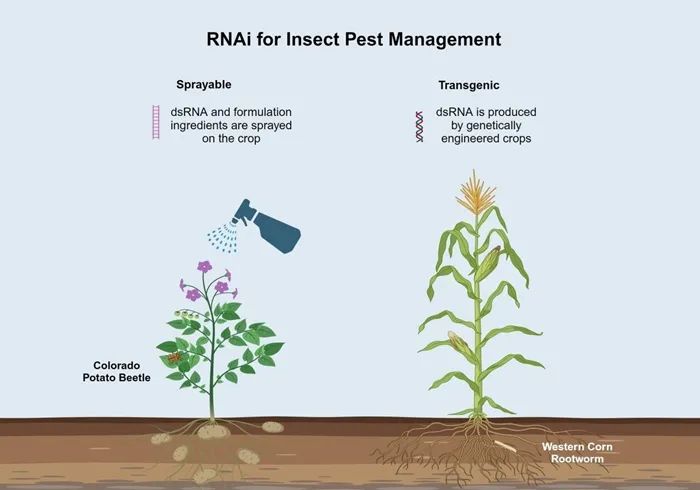 RNAi for Insect Pest Management

Sprayable

dsRNA and formulation ingredients are sprayed on the crop

Transgenic

dsRNA is produced by genetically engineered crops

Colorado Potato Beetle

Western Corn Rootworm